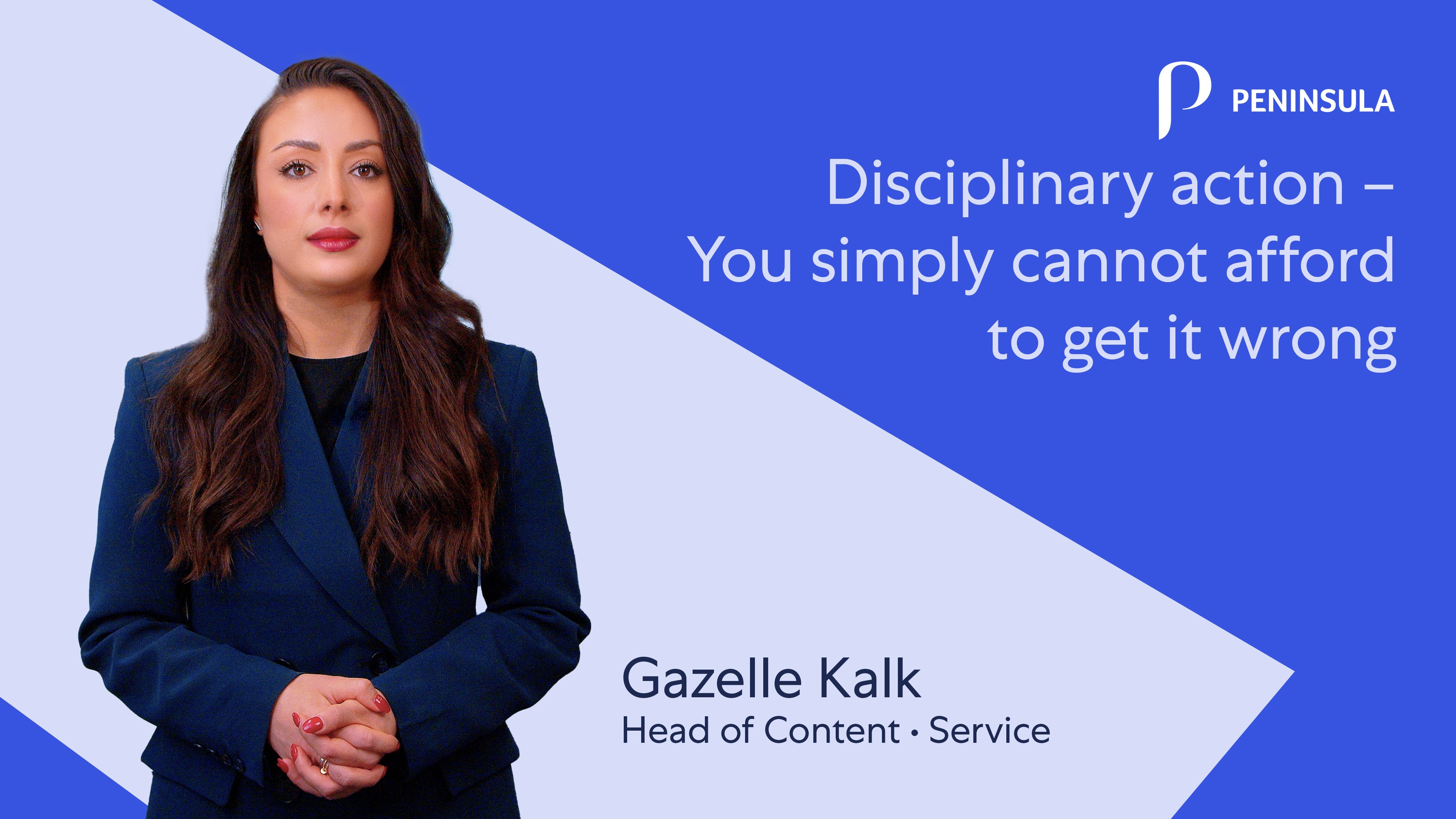 PENINSULA

Disciplinary action – You simply cannot afford to get it wrong

Gazelle Kalk
Head of Content • Service